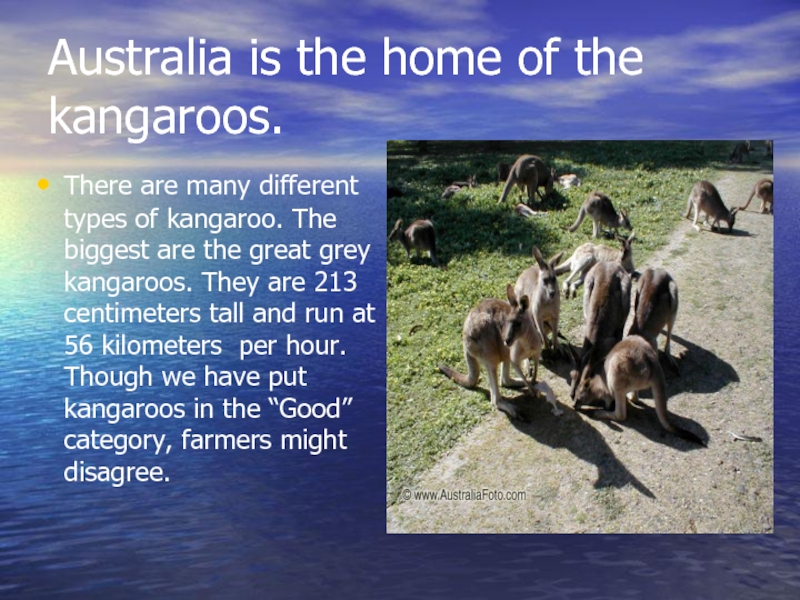 Australia is the home of the kangaroos.

• There are many different types of kangaroo. The biggest are the great grey kangaroos. They are 213 centimeters tall and run at 56 kilometers per hour. Though we have put kangaroos in the “Good” category, farmers might disagree.

© www.AustraliaFoto.com